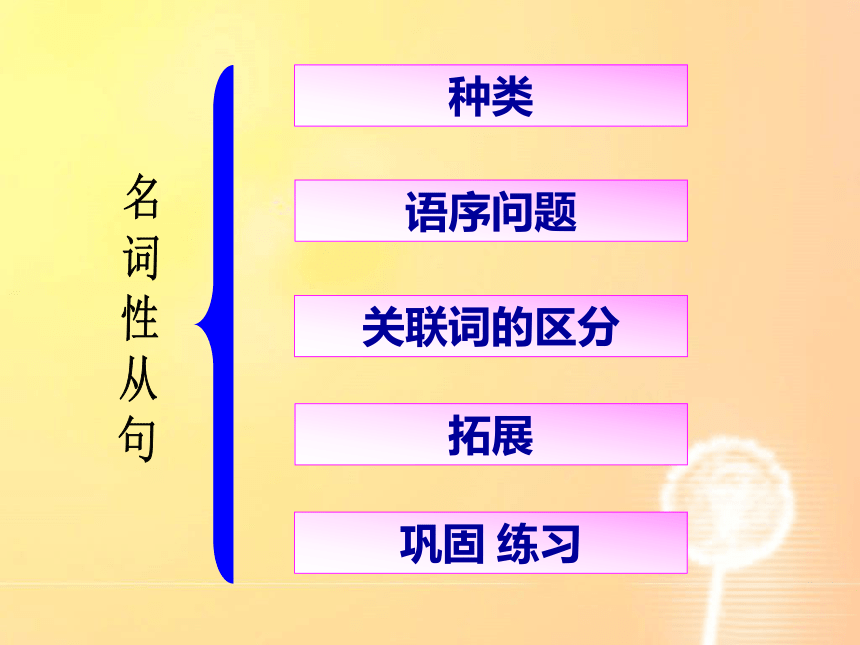 名词性从句

种类

语序问题

关联词的区分

拓展

巩固 练习